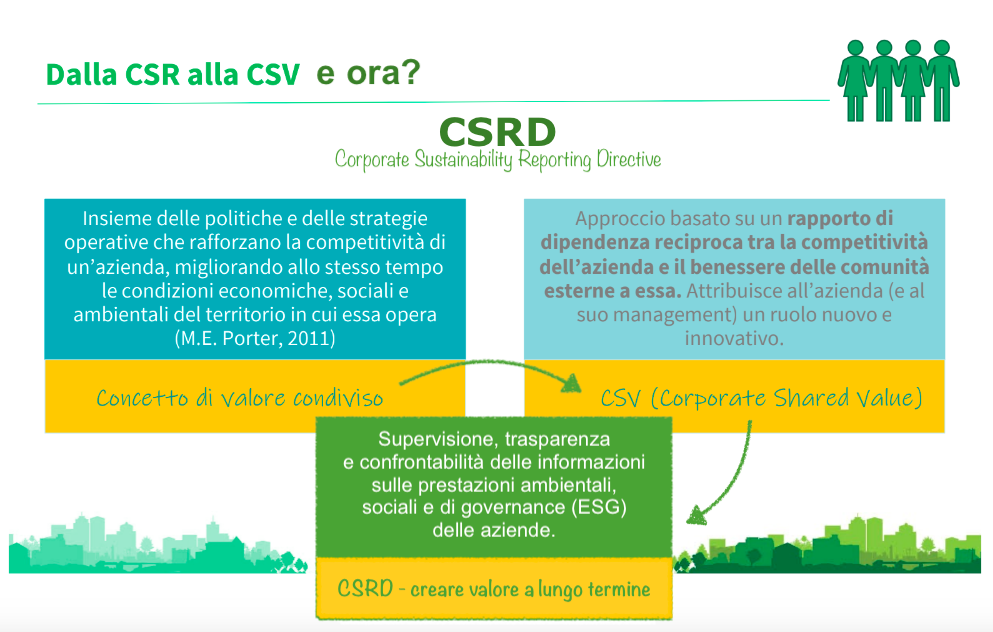 Dalla CSR alla CSV e ora?

CSRD
Corporate Sustainability Reporting Directive

Insieme delle politiche e delle strategie operative che rafforzano la competitività di un'azienda, migliorando allo stesso tempo le condizioni economiche, sociali e ambientali del territorio in cui essa opera (M.E. Porter, 2011)

Concetto di valore condiviso

Approccio basato su un rapporto di dipendenza reciproca tra la competitività dell'azienda e il benessere delle comunità esterne a essa. Attribuisce all'azienda (e al suo management) un ruolo nuovo e innovativo.

CSV (Corporate Shared Value)

Supervisione, trasparenza e confrontabilità delle informazioni sulle prestazioni ambientali, sociali e di governance (ESG) delle aziende.

CSRD - creare valore a lungo termine